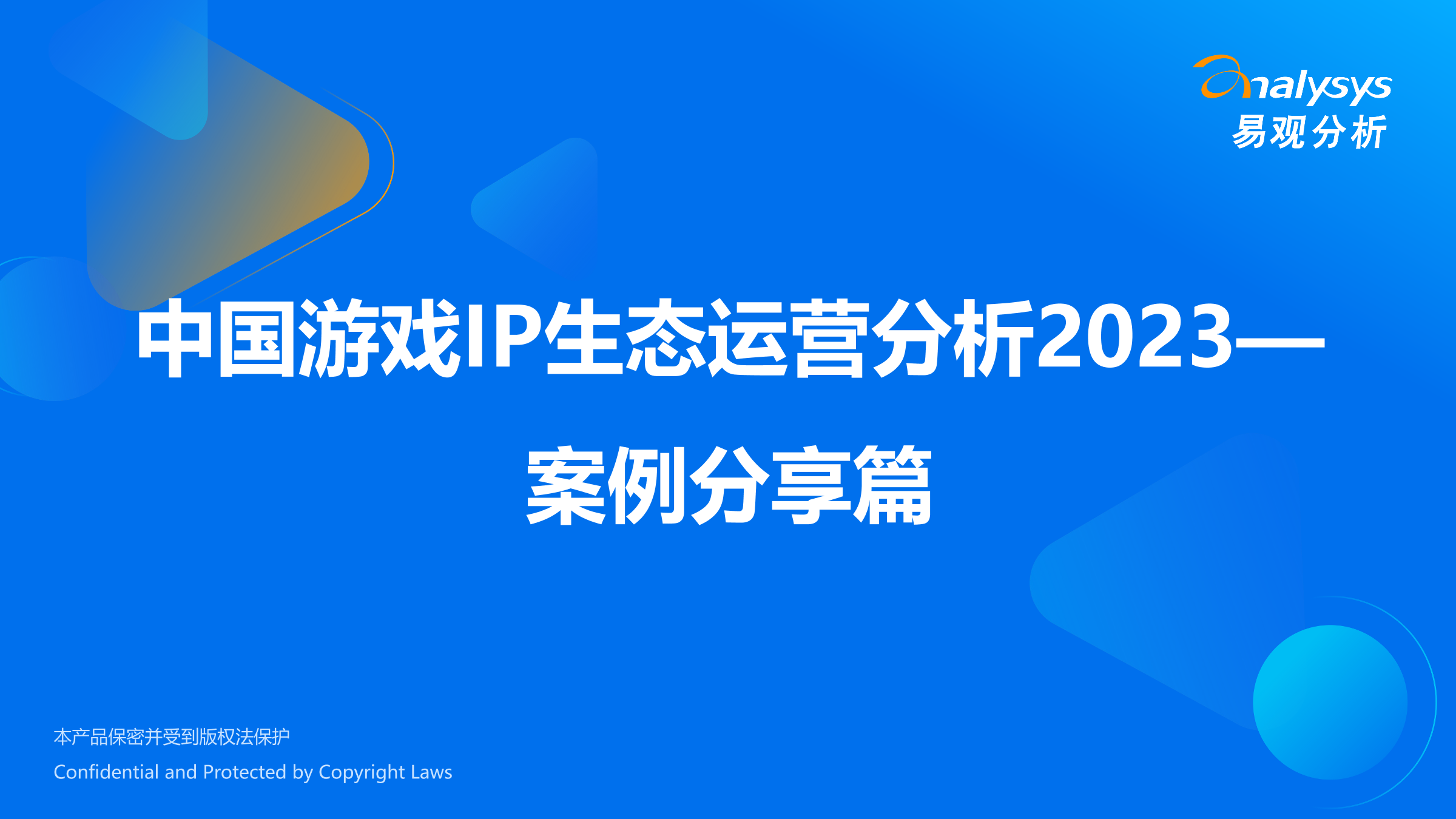 analysys
易观分析

中国游戏IP生态运营分析2023——案例分享篇

本产品保密并受到版权法保护

Confidential and Protected by Copyright Laws